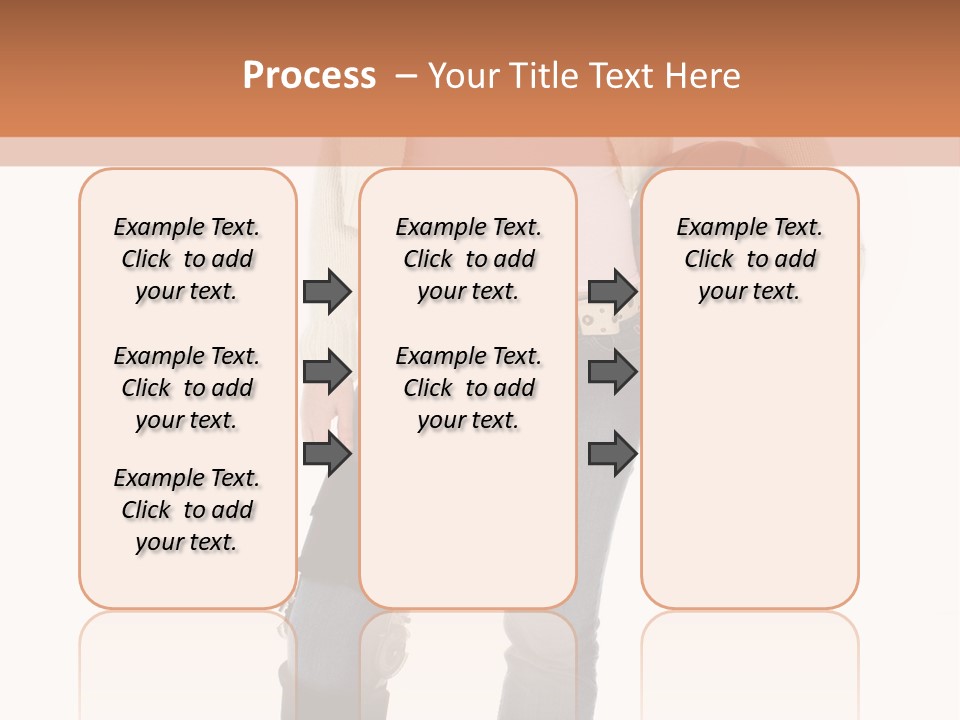 Process – Your Title Text Here

Example Text. Click to add your text.

Example Text. Click to add your text.

Example Text. Click to add your text.

Example Text. Click to add your text.

Example Text. Click to add your text.

Example Text. Click to add your text.